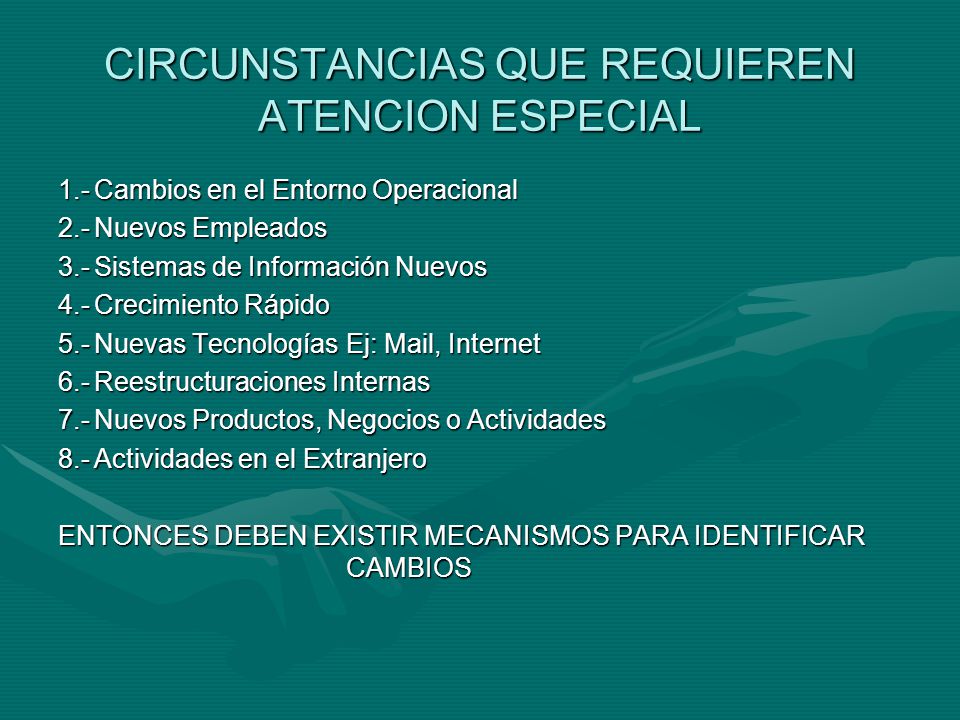 CIRCUNSTANCIAS QUE REQUIEREN ATENCION ESPECIAL

1.- Cambios en el Entorno Operacional
2.- Nuevos Empleados
3.- Sistemas de Información Nuevos
4.- Crecimiento Rápido
5.- Nuevas Tecnologías Ej: Mail, Internet
6.- Reestructuraciones Internas
7.- Nuevos Productos, Negocios o Actividades
8.- Actividades en el Extranjero

ENTONCES DEBEN EXISTIR MECANISMOS PARA IDENTIFICAR CAMBIOS